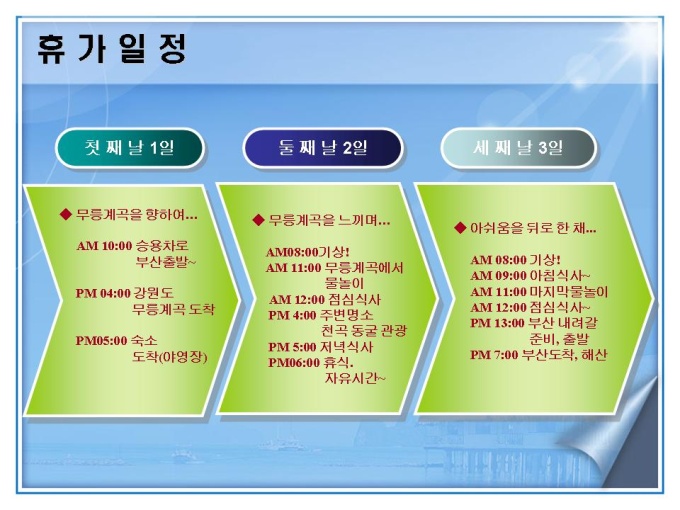 휴 가 일 정

첫 째 날 1일

◆ 무릉계곡을 향하여…

AM 10:00 승용차로 부산출발~

PM 04:00 강원도 무릉계곡 도착

PM05:00 숙소 도착(야영장)

둘 째 날 2일

◆ 무릉계곡을 느끼며…

AM08:00기상!
AM 11:00 무릉계곡에서 물놀이
AM 12:00 점심식사
PM 4:00 주변명소 천곡 동굴 관광
PM 5:00 저녁식사
PM06:00 휴식. 자유시간~

세 째 날 3일

◆ 아쉬움을 뒤로 한 채…

AM 08:00 기상!
AM 09:00 아침식사~
AM 11:00 마지막물놀이
AM 12:00 점심식사~
PM 13:00 부산 내려갈 준비, 출발
PM 7:00 부산도착, 해산